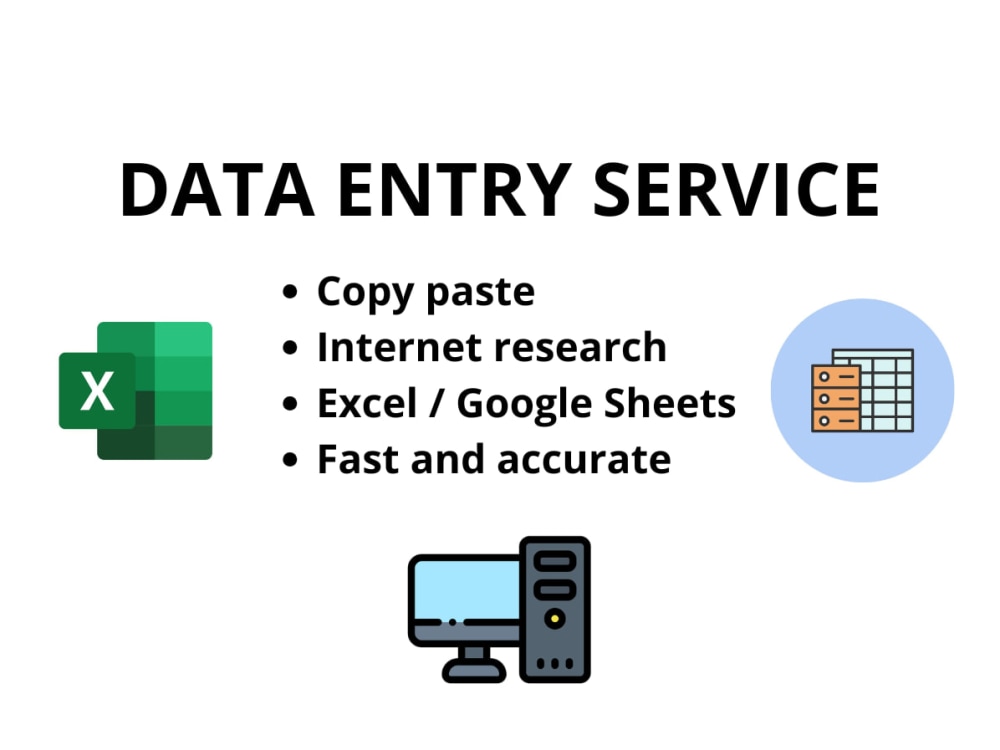 DATA ENTRY SERVICE

• Copy paste
• Internet research
• Excel / Google Sheets
• Fast and accurate

X